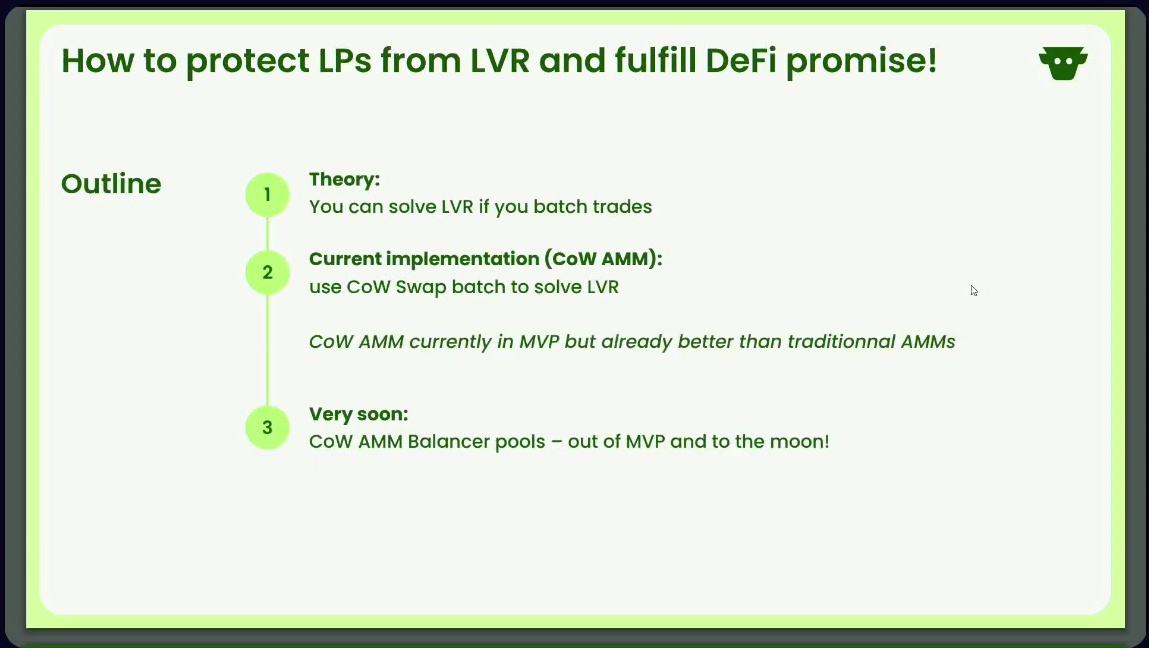 How to protect LPs from LVR and fulfill DeFi promise!

Outline

1
Theory:
You can solve LVR if you batch trades

2
Current implementation (CoW AMM):
use CoW Swap batch to solve LVR

CoW AMM currently in MVP but already better than traditionnal AMMs

3
Very soon:
CoW AMM Balancer pools – out of MVP and to the moon!